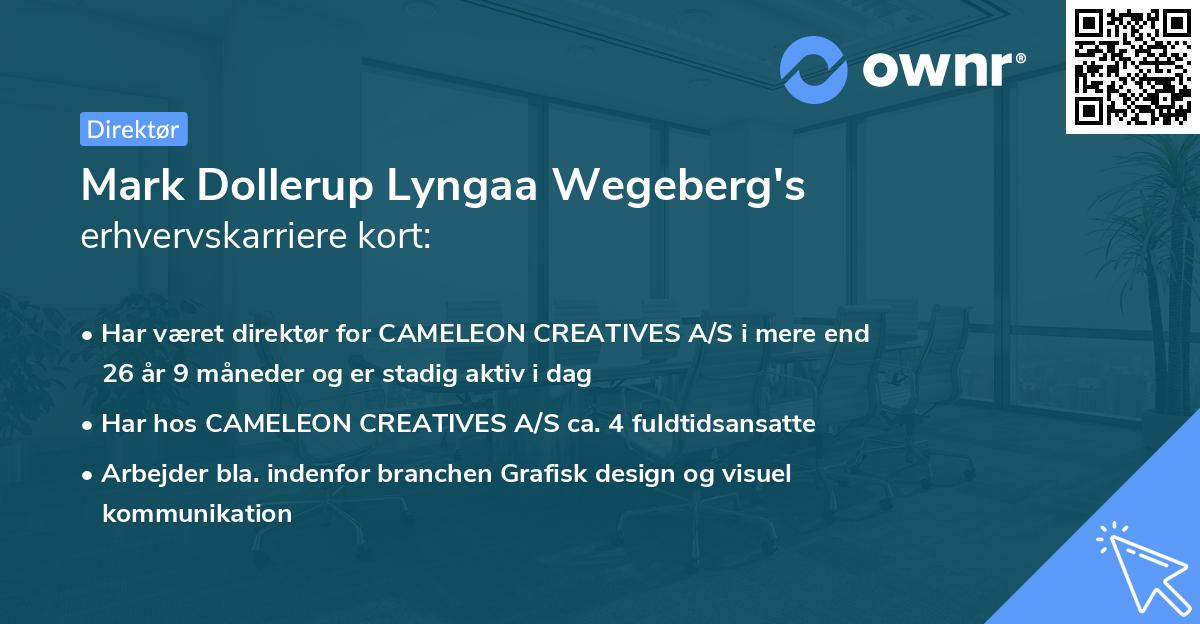 ownr®

Direktør

Mark Dollerup Lyngaa Wegeberg's
erhvervskarriere kort:

• Har været direktør for CAMELEON CREATIVES A/S i mere end 26 år 9 måneder og er stadig aktiv i dag
• Har hos CAMELEON CREATIVES A/S ca. 4 fuldtidsansatte
• Arbejder bla. indenfor branchen Grafisk design og visuel kommunikation